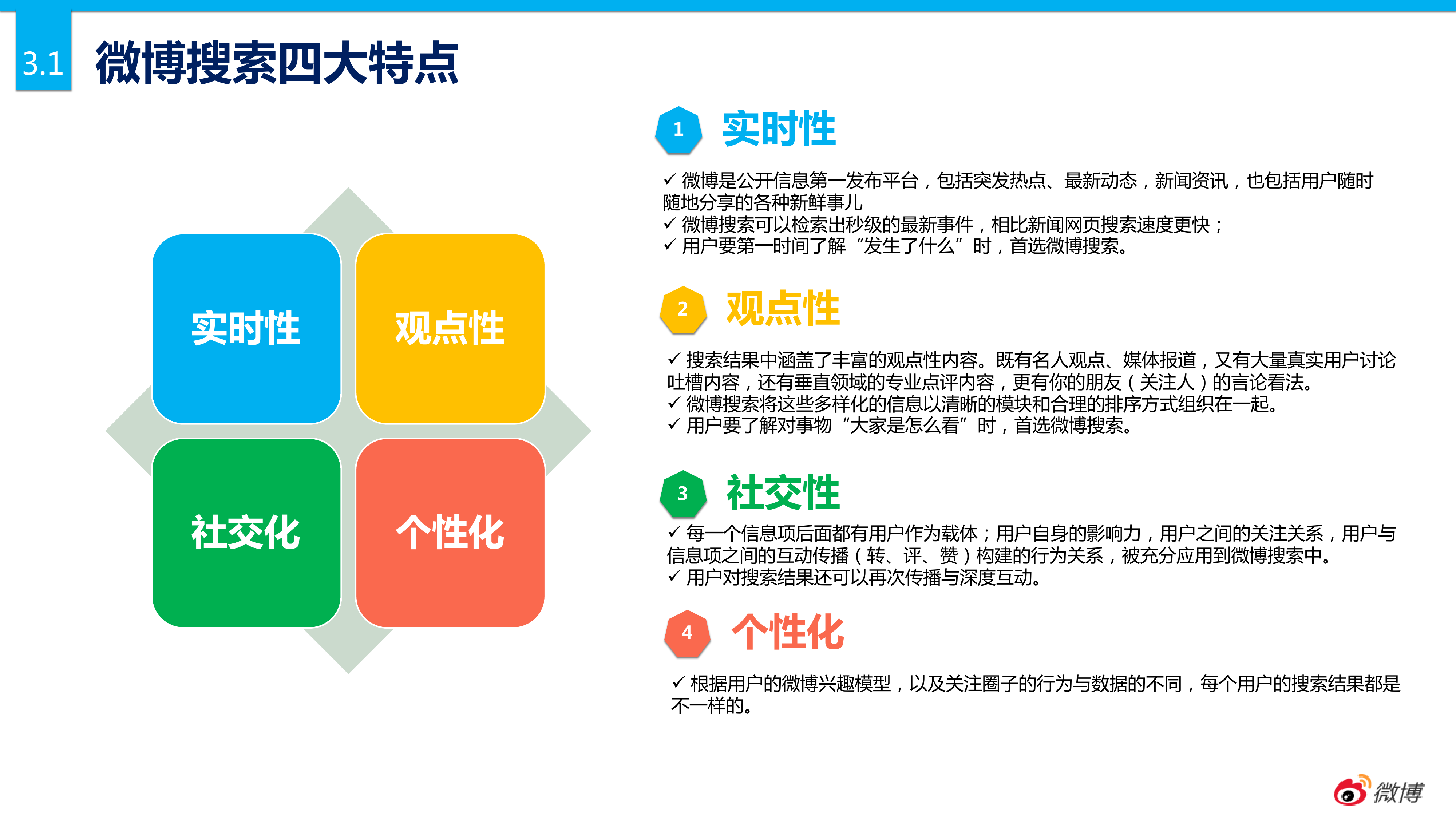 3.1 微博搜索四大特点

实时性

观点性

社交化

个性化

1 实时性

✓ 微博是公开信息第一发布平台，包括突发热点、最新动态，新闻资讯，也包括用户随时随地分享的各种新鲜事儿
✓ 微博搜索可以检索出秒级的最新事件，相比新闻网页搜索速度更快；
✓ 用户要第一时间了解“发生了什么”时，首选微博搜索。

2 观点性

✓ 搜索结果中涵盖了丰富的观点性内容。既有名人观点、媒体报道，又有大量真实用户讨论吐槽内容，还有垂直领域的专业点评内容，更有你的朋友（关注人）的言论看法。
✓ 微博搜索将这些多样化的信息以清晰的模块和合理的排序方式组织在一起。
✓ 用户要了解对事物“大家是怎么看”时，首选微博搜索。

3 社交性

✓ 每一个信息项后面都有用户作为载体；用户自身的影响力，用户之间的关注关系，用户与信息项之间的互动传播（转、评、赞）构建的行为关系，被充分应用到微博搜索中。
✓ 用户对搜索结果还可以再次传播与深度互动。

4 个性化

✓ 根据用户的微博兴趣模型，以及关注圈子的行为与数据的不同，每个用户的搜索结果都是不一样的。

微博